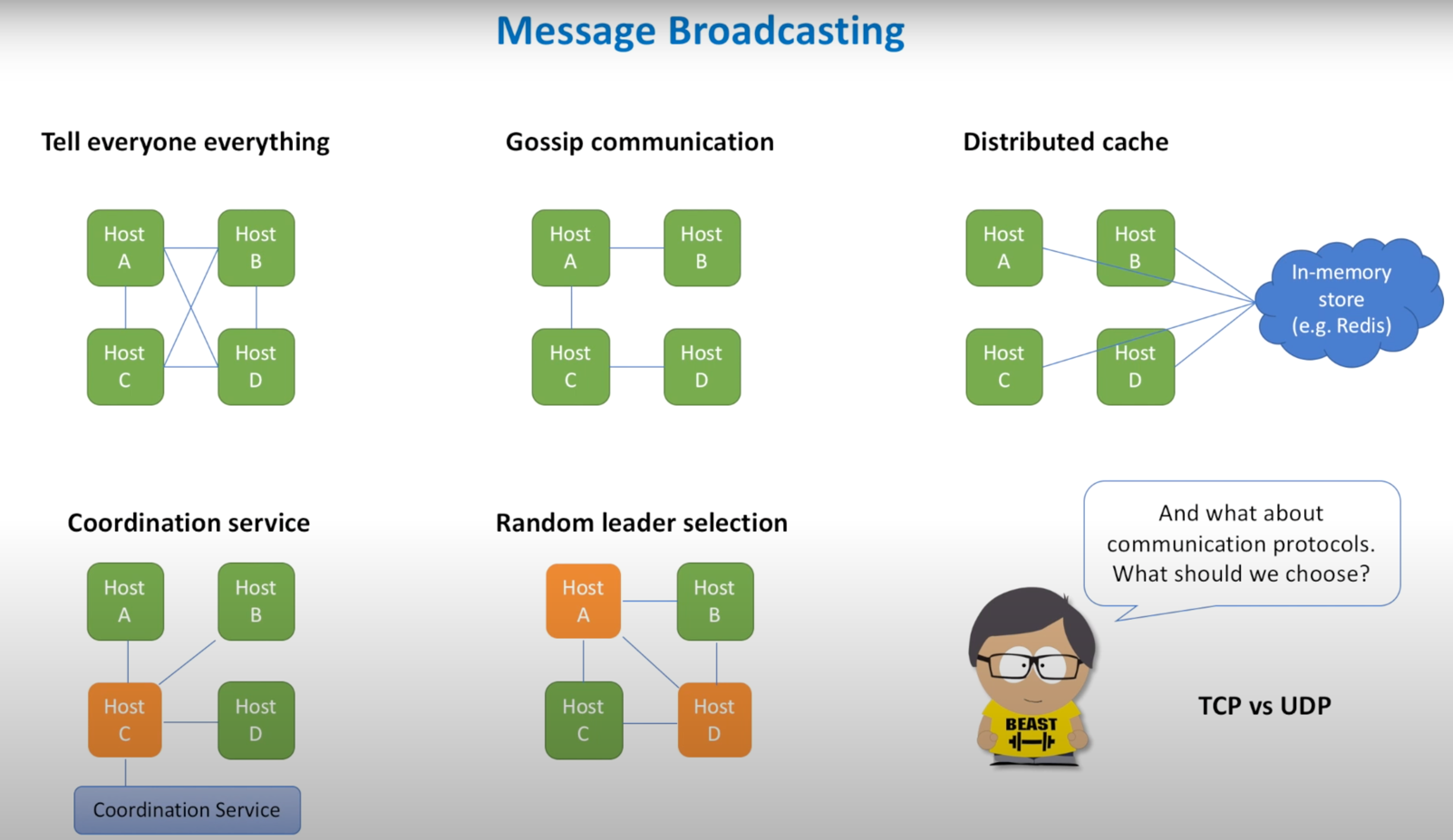 Message Broadcasting

Tell everyone everything

Host A
Host B
Host C
Host D

Gossip communication

Host A
Host B
Host C
Host D

Distributed cache

Host A
Host B
Host C
Host D
In-memory store (e.g. Redis)

Coordination service

Host A
Host B
Host C
Host D
Coordination Service

Random leader selection

Host A
Host B
Host C
Host D

And what about communication protocols. What should we choose?

BEAST

TCP vs UDP